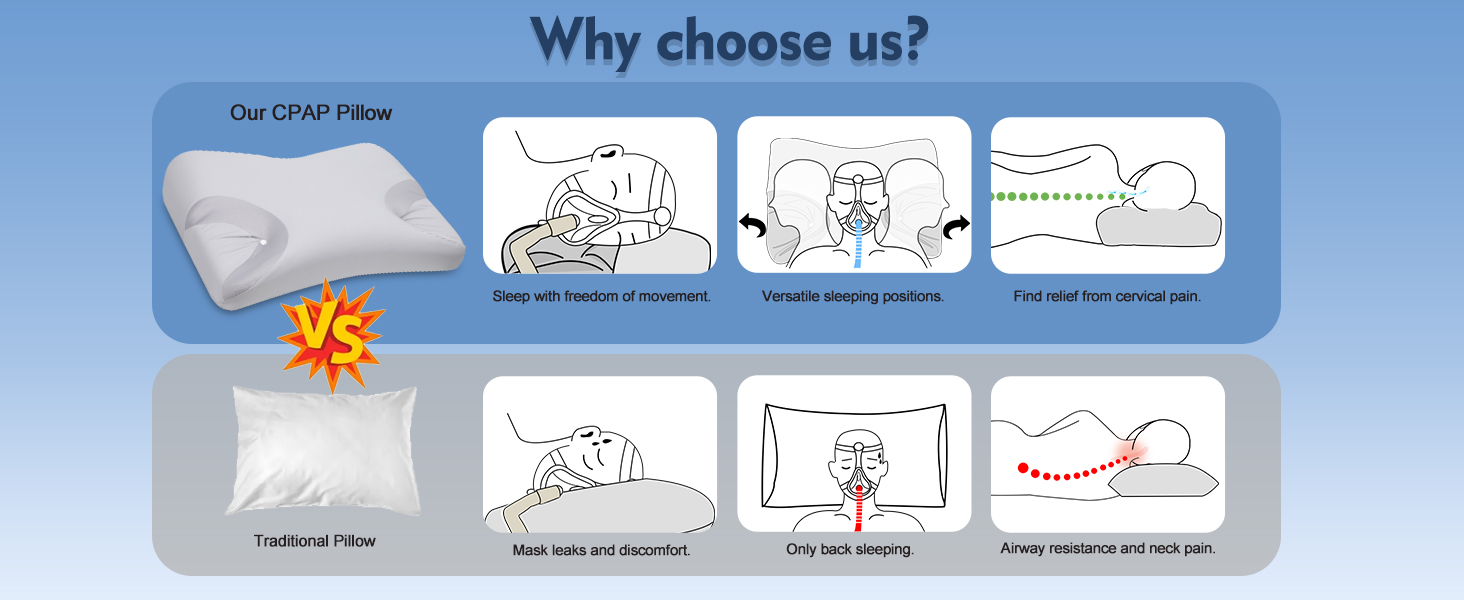 Why choose us?

Our CPAP Pillow

Sleep with freedom of movement.

Versatile sleeping positions.

Find relief from cervical pain.

VS

Traditional Pillow

Mask leaks and discomfort.

Only back sleeping.

Airway resistance and neck pain.